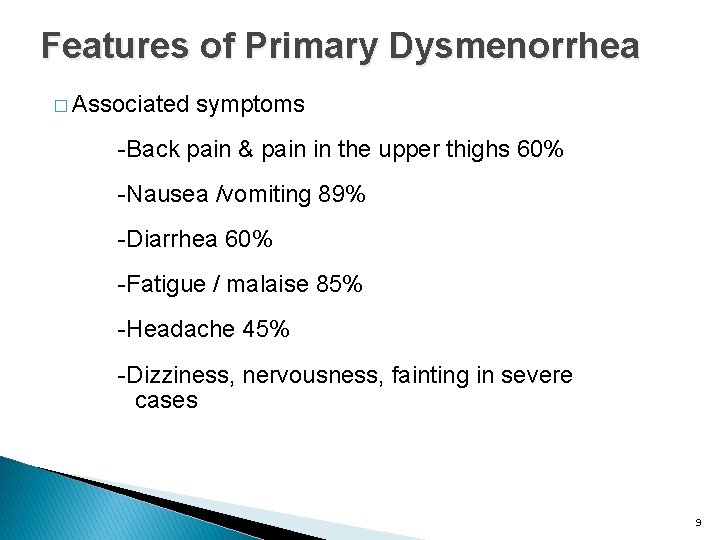 Features of Primary Dysmenorrhea

□ Associated symptoms

-Back pain & pain in the upper thighs 60%

-Nausea /vomiting 89%

-Diarrhea 60%

-Fatigue / malaise 85%

-Headache 45%

-Dizziness, nervousness, fainting in severe cases

9